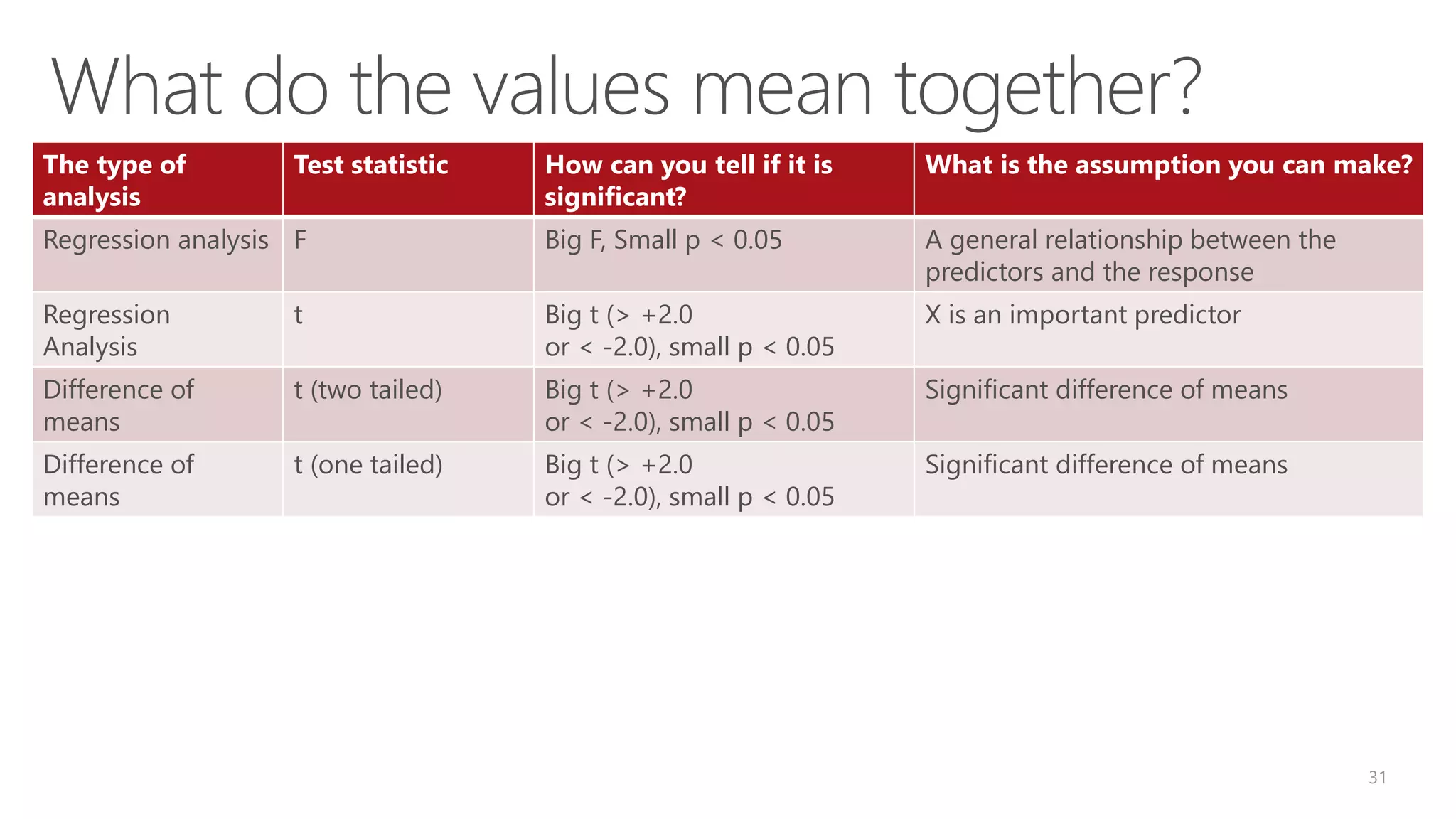 What do the values mean together?

| The type of analysis | Test statistic | How can you tell if it is significant? | What is the assumption you can make? |
|---|---|---|---|
| Regression analysis | F | Big F, Small p < 0.05 | A general relationship between the predictors and the response |
| Regression Analysis | t | Big t (> +2.0 or < -2.0), small p < 0.05 | X is an important predictor |
| Difference of means | t (two tailed) | Big t (> +2.0 or < -2.0), small p < 0.05 | Significant difference of means |
| Difference of means | t (one tailed) | Big t (> +2.0 or < -2.0), small p < 0.05 | Significant difference of means |

31